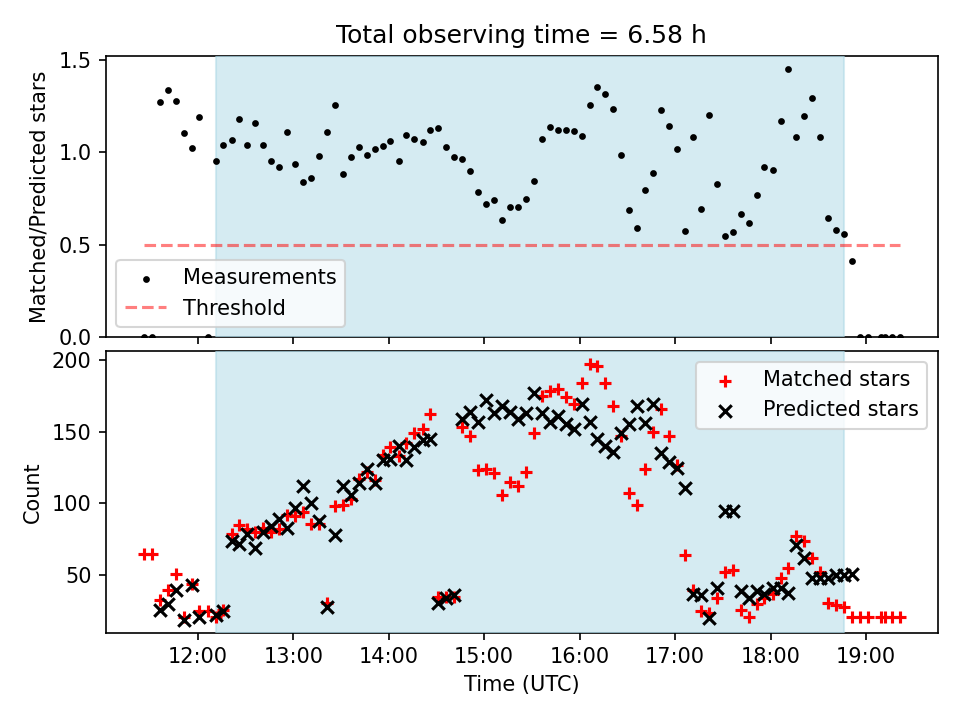 Total observing time = 6.58 h

Matched/Predicted stars

1.5
1.0
0.5
0.0

Measurements
Threshold

Count

200
150
100
50

Matched stars
Predicted stars

12:00 13:00 14:00 15:00 16:00 17:00 18:00 19:00

Time (UTC)